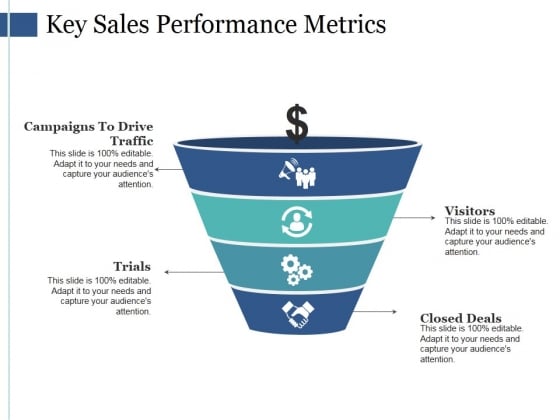 Key Sales Performance Metrics

$

Campaigns To Drive Traffic
This slide is 100% editable. Adapt it to your needs and capture your audience's attention.

Visitors
This slide is 100% editable. Adapt it to your needs and capture your audience's attention.

Trials
This slide is 100% editable. Adapt it to your needs and capture your audience's attention.

Closed Deals
This slide is 100% editable. Adapt it to your needs and capture your audience's attention.